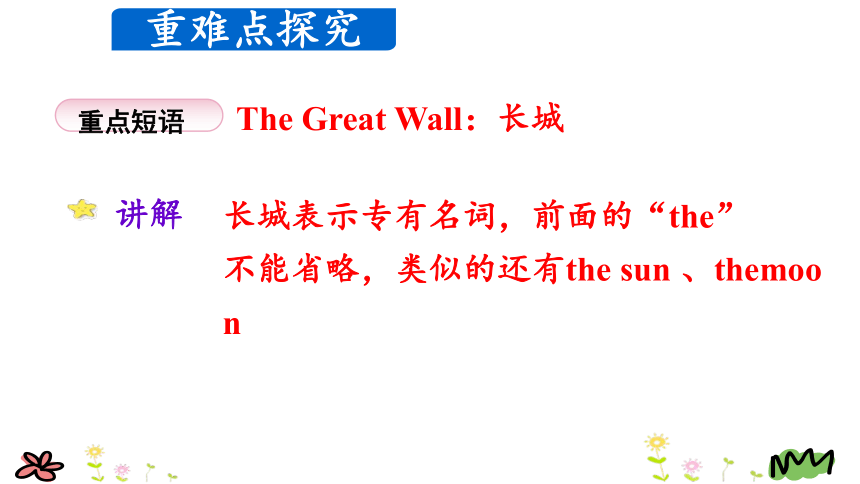 重难点探究

重点短语 The Great Wall：长城

讲解 长城表示专有名词，前面的“the”不能省略，类似的还有the sun 、themoon